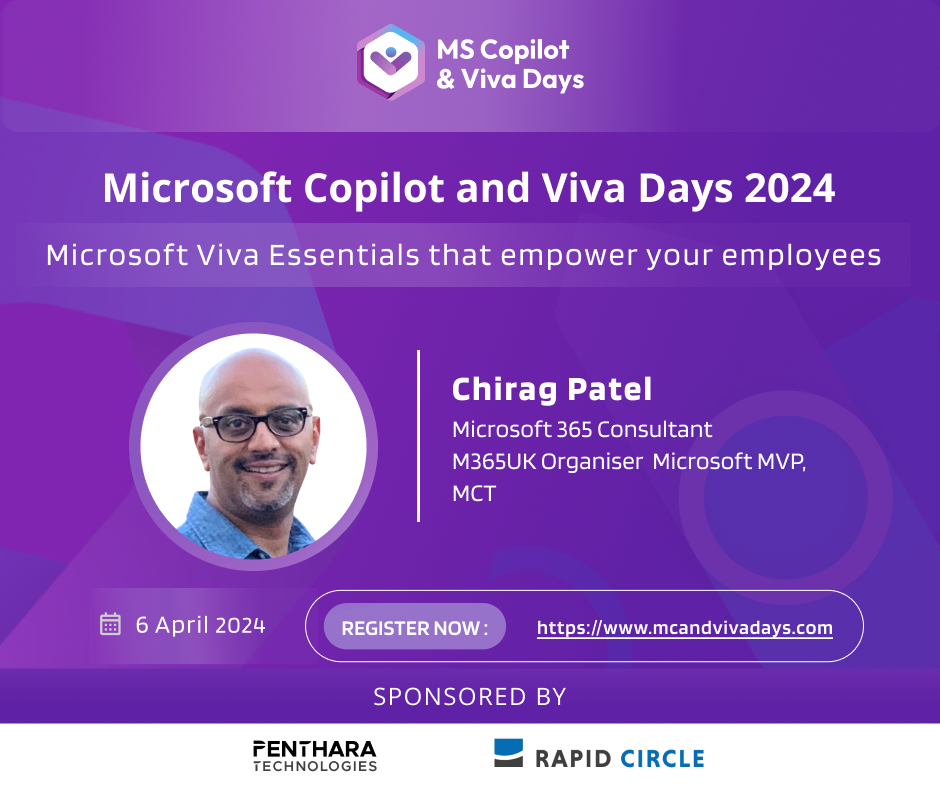 MS Copilot
& Viva Days

Microsoft Copilot and Viva Days 2024

Microsoft Viva Essentials that empower your employees

Chirag Patel

Microsoft 365 Consultant
M365UK Organiser Microsoft MVP, MCT

6 April 2024

REGISTER NOW :

https://www.mcandvivadays.com

SPONSORED BY

PENTHARA TECHNOLOGIES

RAPID CIRCLE